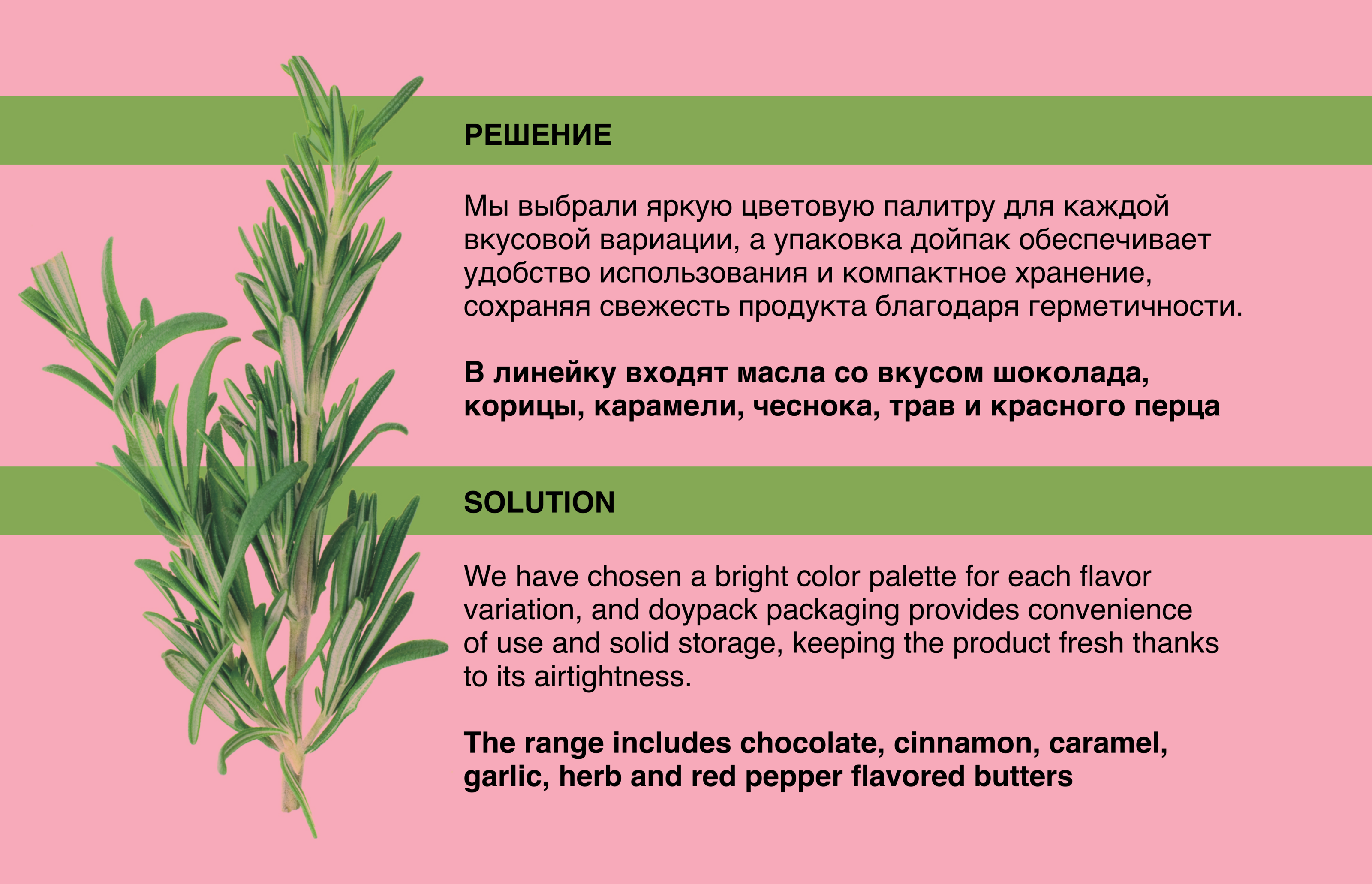 РЕШЕНИЕ

Мы выбрали яркую цветовую палитру для каждой вкусовой вариации, а упаковка дойпак обеспечивает удобство использования и компактное хранение, сохраняя свежесть продукта благодаря герметичности.

В линейку входят масла со вкусом шоколада, корицы, карамели, чеснока, трав и красного перца

SOLUTION

We have chosen a bright color palette for each flavor variation, and doypack packaging provides convenience of use and solid storage, keeping the product fresh thanks to its airtightness.

The range includes chocolate, cinnamon, caramel, garlic, herb and red pepper flavored butters